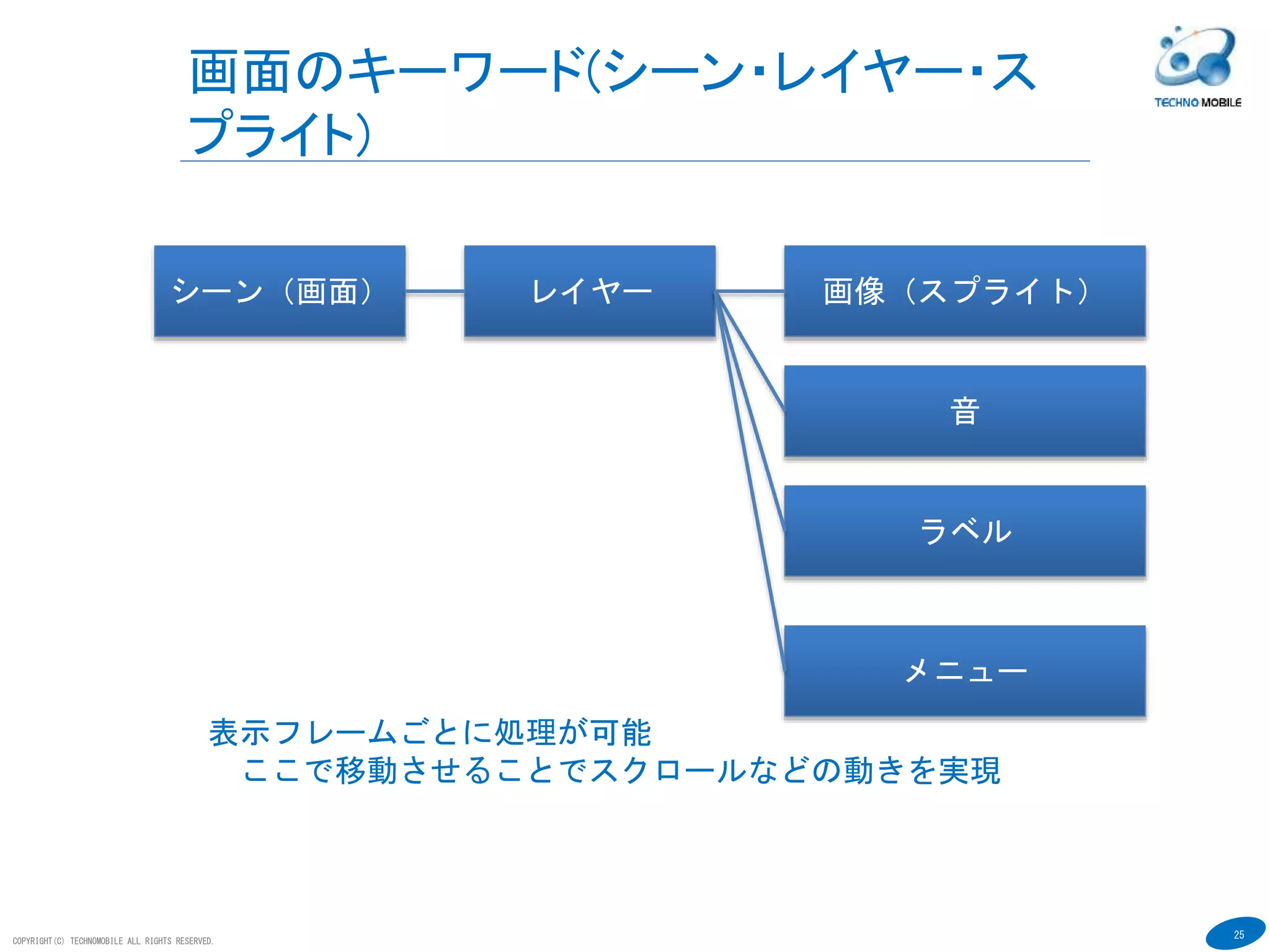 画面のキーワード(シーン･レイヤー･スプライト)

TECHNO MOBILE

シーン（画面）

レイヤー

画像（スプライト）

音

ラベル

メニュー

表示フレームごとに処理が可能
ここで移動させることでスクロールなどの動きを実現

COPYRIGHT(C) TECHNOMOBILE ALL RIGHTS RESERVED.

25